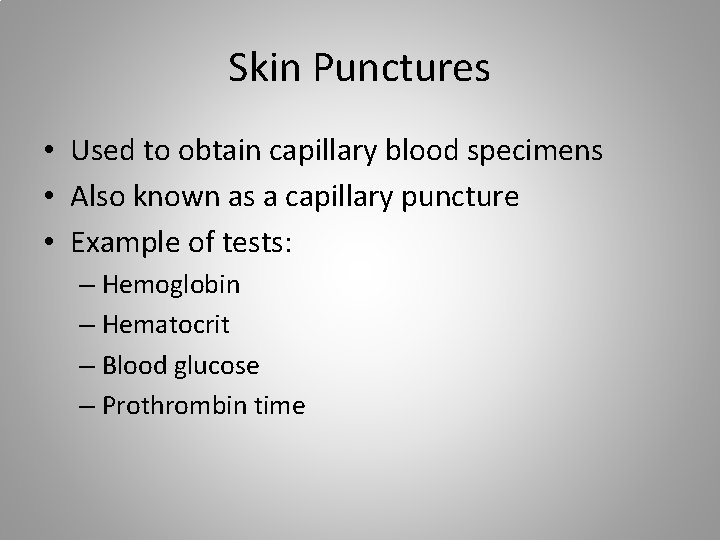 Skin Punctures

• Used to obtain capillary blood specimens
• Also known as a capillary puncture
• Example of tests:
– Hemoglobin
– Hematocrit
– Blood glucose
– Prothrombin time